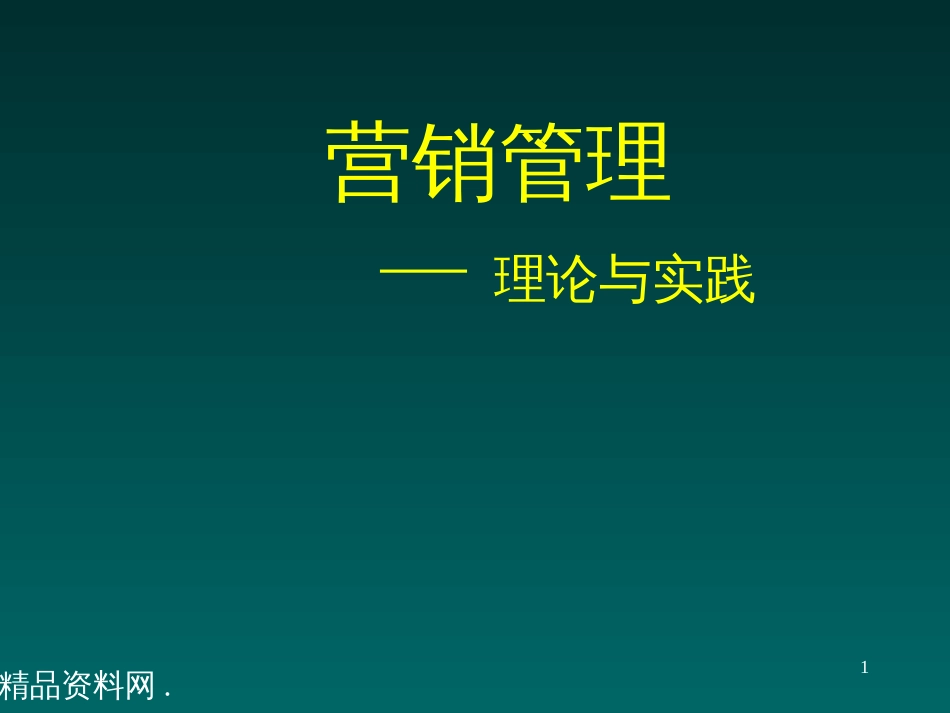 营销管理

—— 理论与实践

1

精品资料网 .